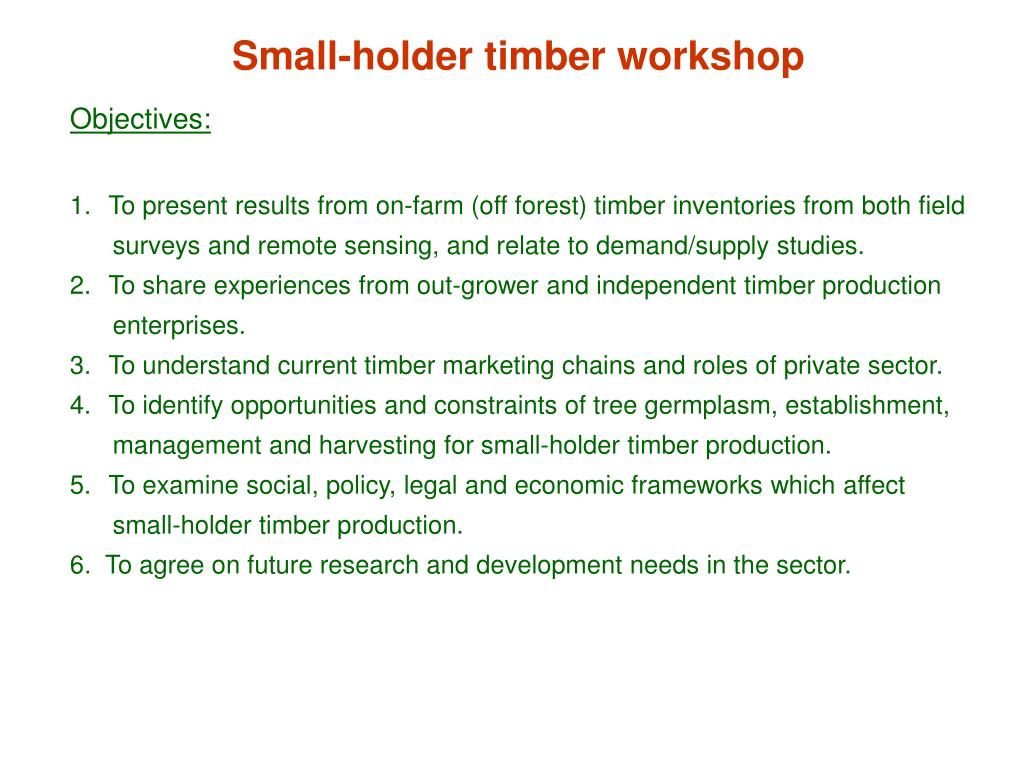 Small-holder timber workshop

Objectives:

1. To present results from on-farm (off forest) timber inventories from both field surveys and remote sensing, and relate to demand/supply studies.
2. To share experiences from out-grower and independent timber production enterprises.
3. To understand current timber marketing chains and roles of private sector.
4. To identify opportunities and constraints of tree germplasm, establishment, management and harvesting for small-holder timber production.
5. To examine social, policy, legal and economic frameworks which affect small-holder timber production.
6. To agree on future research and development needs in the sector.